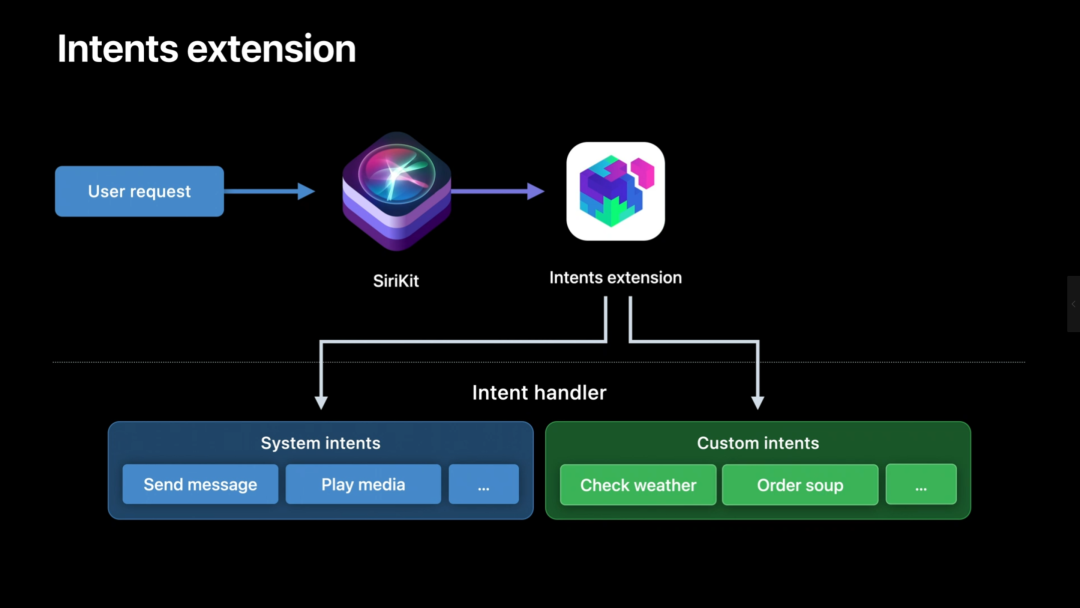 Intents extension

User request

SiriKit

Intents extension

Intent handler

System intents

Send message

Play media

...

Custom intents

Check weather

Order soup

...